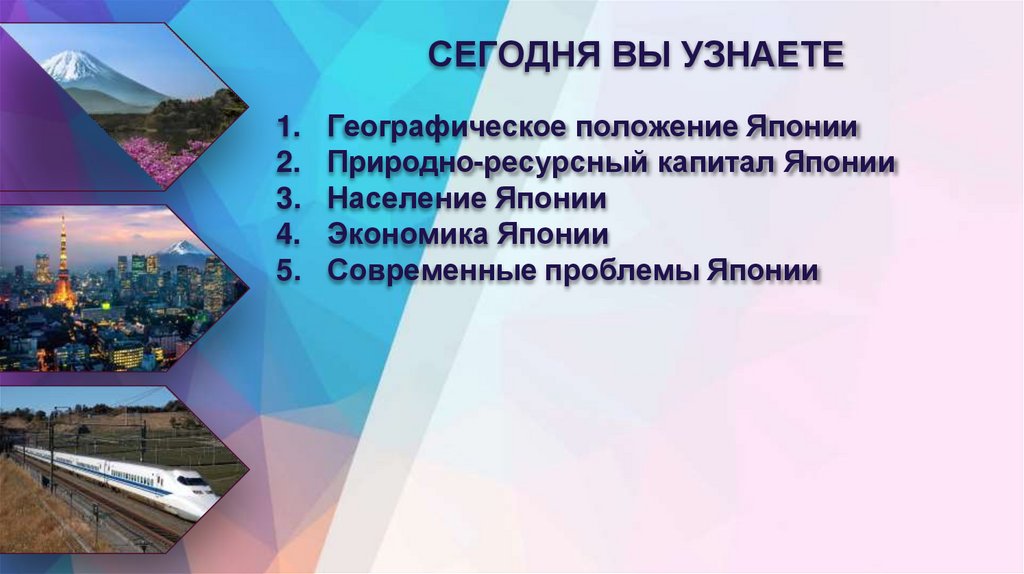 СЕГОДНЯ ВЫ УЗНАЕТЕ

1. Географическое положение Японии
2. Природно-ресурсный капитал Японии
3. Население Японии
4. Экономика Японии
5. Современные проблемы Японии